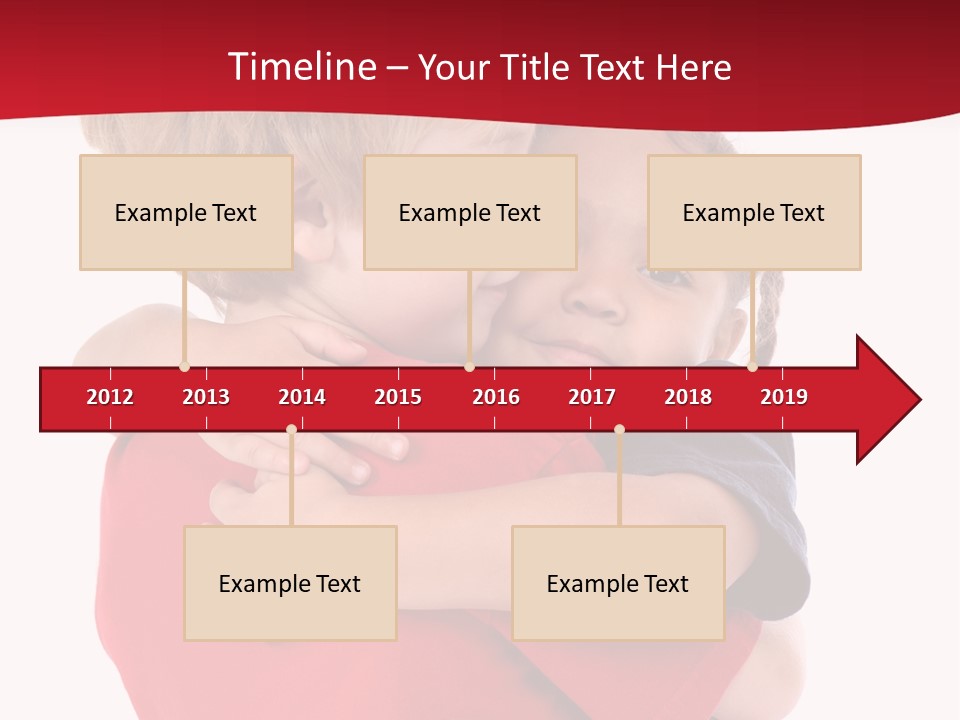 Timeline – Your Title Text Here

Example Text

Example Text

Example Text

2012 2013 2014 2015 2016 2017 2018 2019

Example Text

Example Text